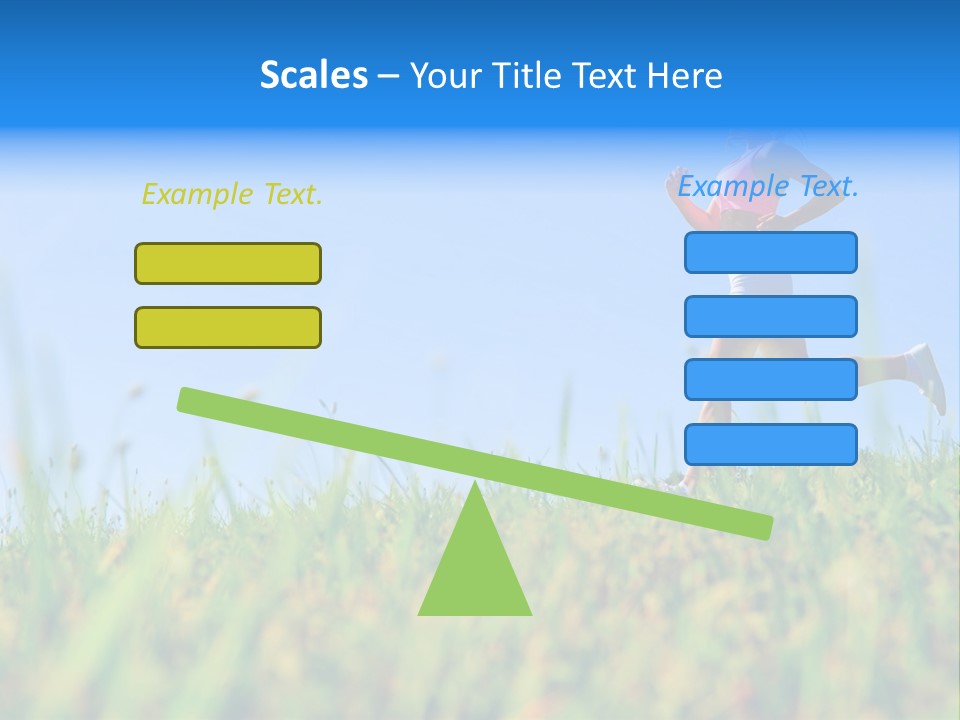 Scales – Your Title Text Here

Example Text.

Example Text.